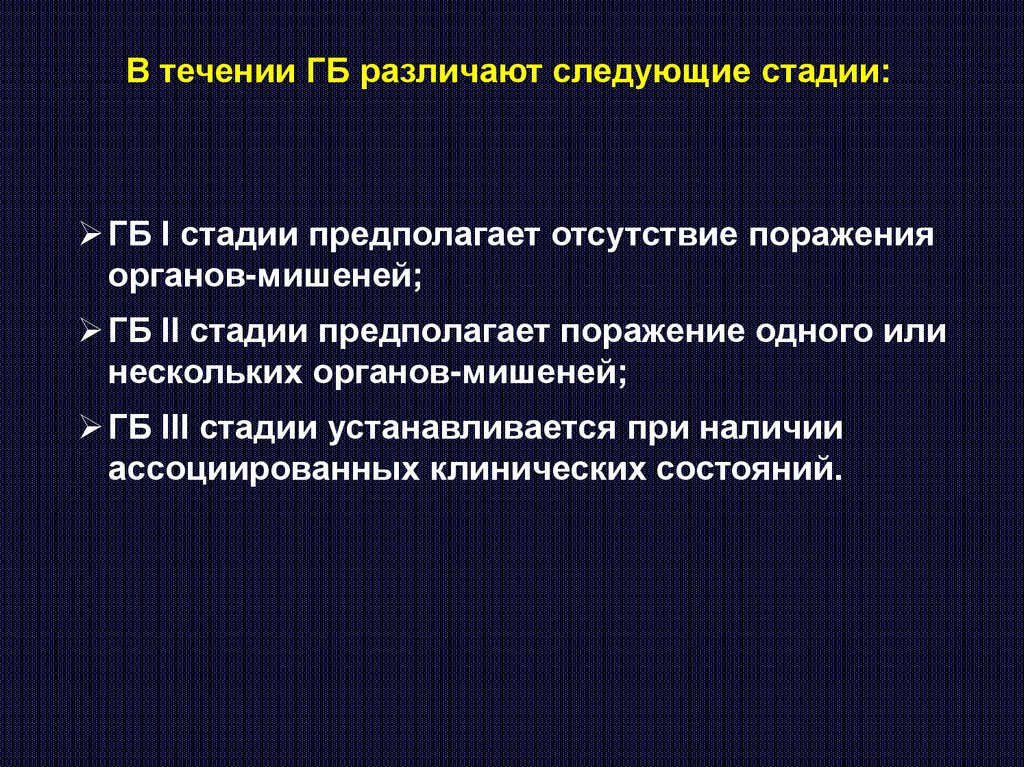 В течении ГБ различают следующие стадии:

➢ ГБ I стадии предполагает отсутствие поражения органов-мишеней;

➢ ГБ II стадии предполагает поражение одного или нескольких органов-мишеней;

➢ ГБ III стадии устанавливается при наличии ассоциированных клинических состояний.